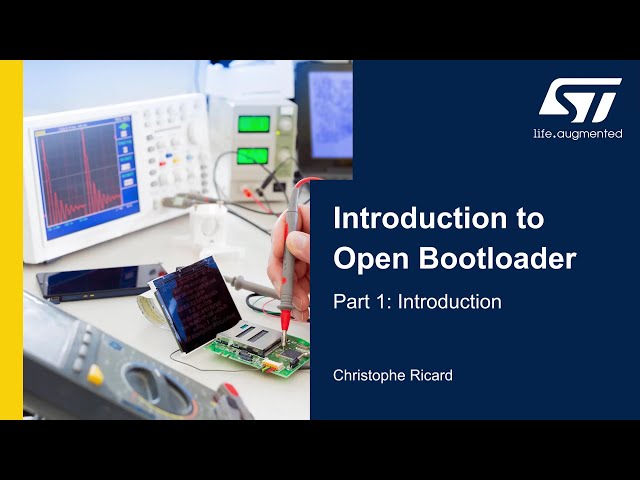 ST
life.augmented

Introduction to Open Bootloader

Part 1: Introduction

Christophe Ricard